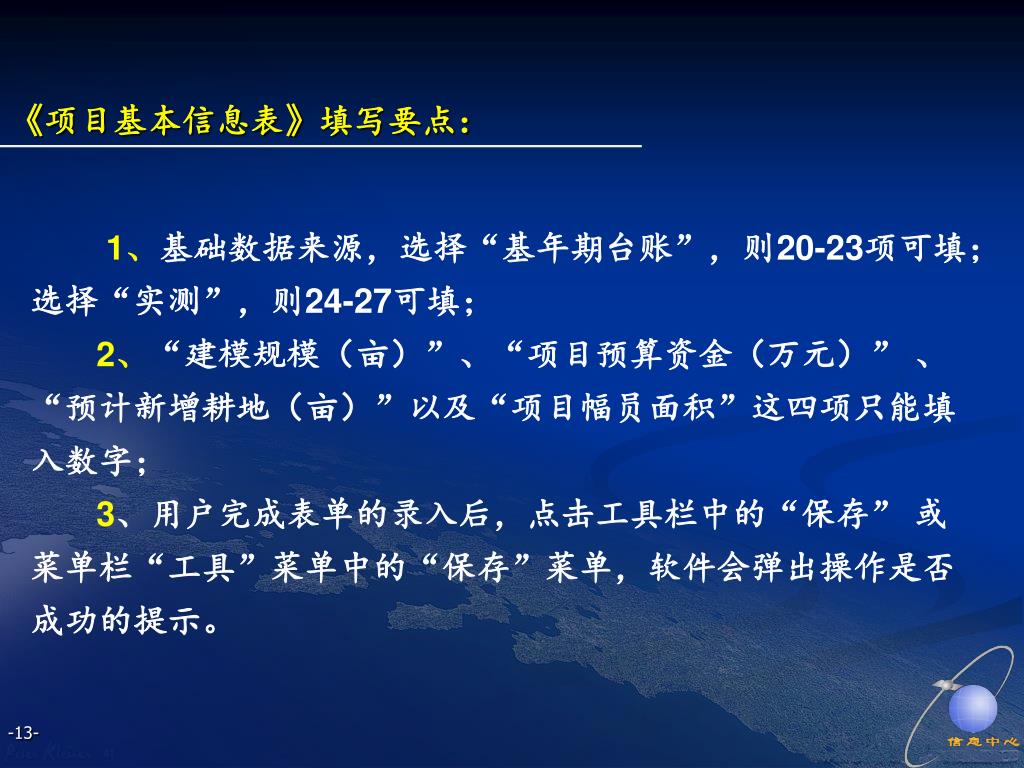 《项目基本信息表》填写要点：

1、基础数据来源，选择“基年期台账”，则20-23项可填；选择“实测”，则24-27可填；

2、“建模规模（亩）”、“项目预算资金（万元）”、“预计新增耕地（亩）”以及“项目幅员面积”这四项只能填入数字；

3、用户完成表单的录入后，点击工具栏中的“保存”或菜单栏“工具”菜单中的“保存”菜单，软件会弹出操作是否成功的提示。

-13-

信息中心